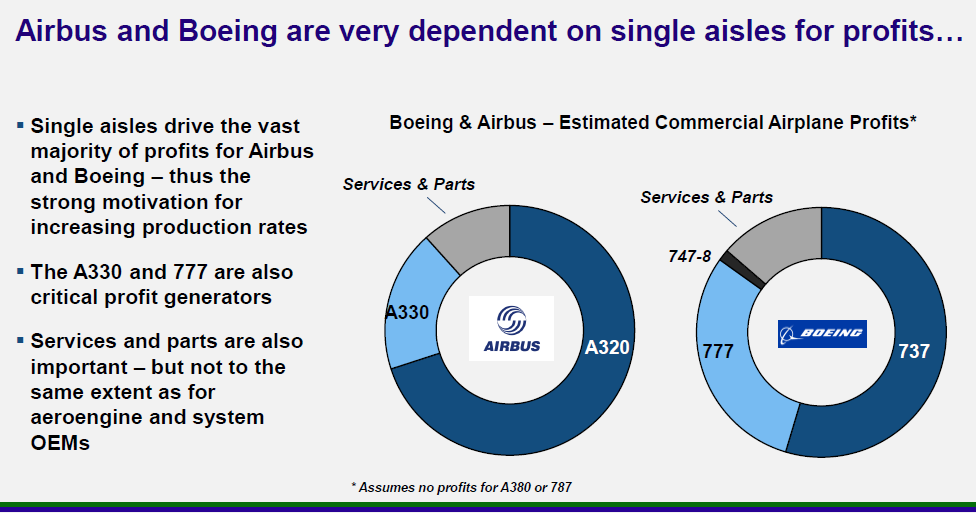 Airbus and Boeing are very dependent on single aisles for profits…

▪ Single aisles drive the vast majority of profits for Airbus and Boeing – thus the strong motivation for increasing production rates

▪ The A330 and 777 are also critical profit generators

▪ Services and parts are also important – but not to the same extent as for aeroengine and system OEMs

Boeing & Airbus – Estimated Commercial Airplane Profits*

Services & Parts

A330

AIRBUS

A320

Services & Parts

747-8

777

BOEING

737

* Assumes no profits for A380 or 787